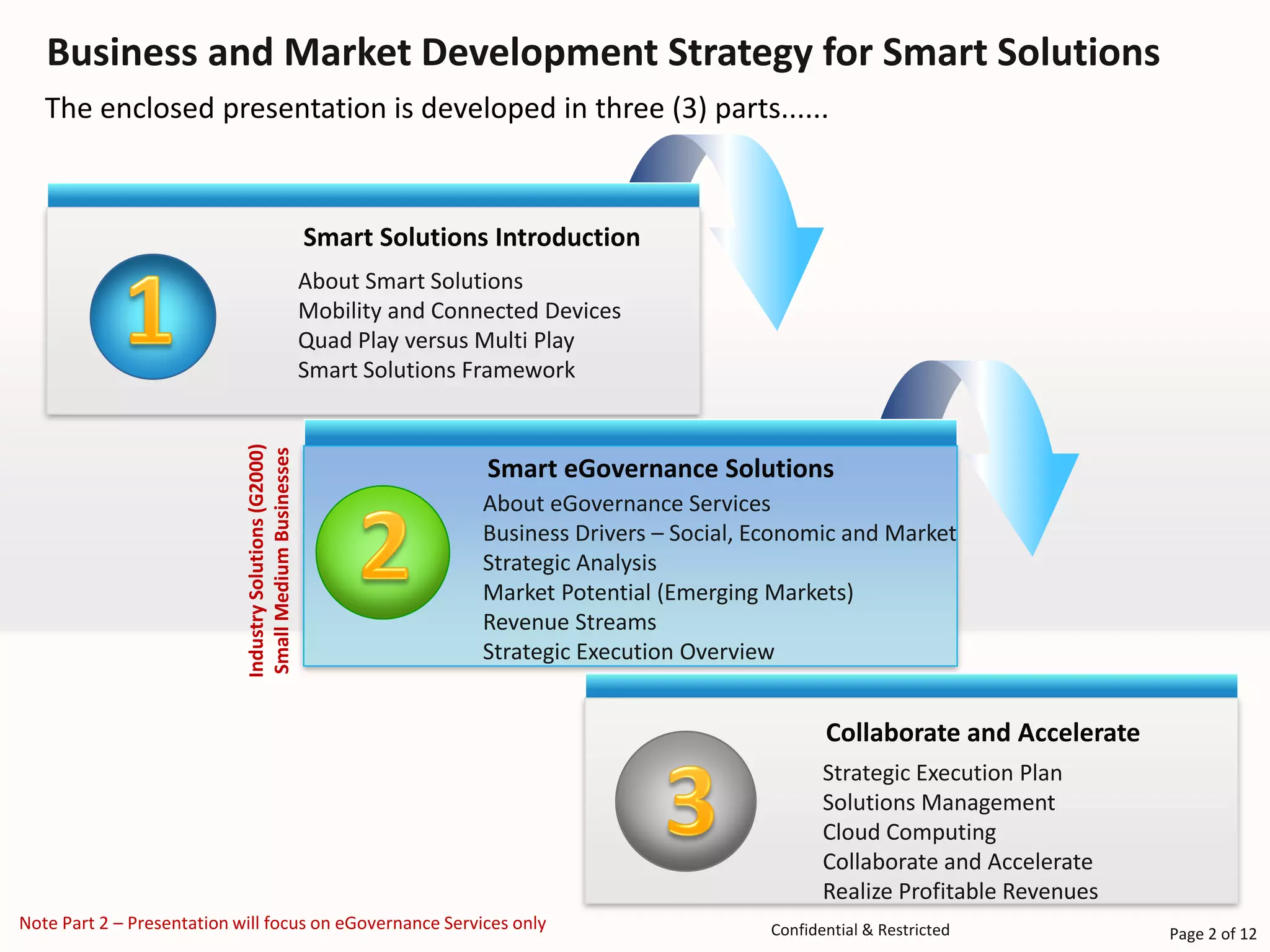 Business and Market Development Strategy for Smart Solutions

The enclosed presentation is developed in three (3) parts......

1

Smart Solutions Introduction

About Smart Solutions
Mobility and Connected Devices
Quad Play versus Multi Play
Smart Solutions Framework

Industry Solutions (G2000)
Small Medium Businesses

2

Smart eGovernance Solutions

About eGovernance Services
Business Drivers – Social, Economic and Market
Strategic Analysis
Market Potential (Emerging Markets)
Revenue Streams
Strategic Execution Overview

3

Collaborate and Accelerate

Strategic Execution Plan
Solutions Management
Cloud Computing
Collaborate and Accelerate
Realize Profitable Revenues

Note Part 2 – Presentation will focus on eGovernance Services only

Confidential & Restricted

Page 2 of 12